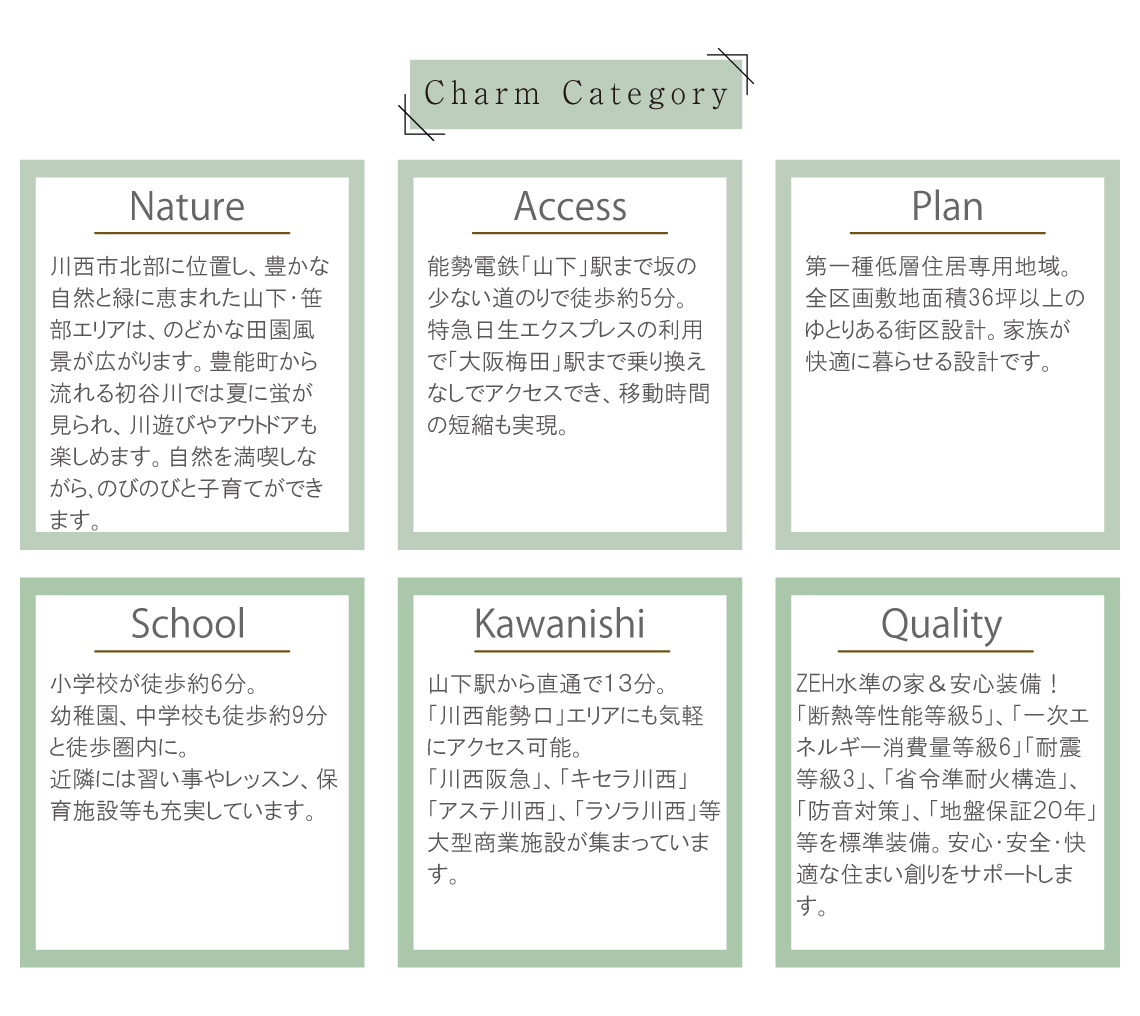 Charm Category

Nature

川西市北部に位置し、豊かな自然と緑に恵まれた山下・笹部エリアは、のどかな田園風景が広がります。豊能町から流れる初谷川では夏に蛍が見られ、川遊びやアウトドアも楽しめます。自然を満喫しながら、のびのびと子育てができます。

Access

能勢電鉄「山下」駅まで坂の少ない道のりで徒歩約5分。特急日生エクスプレスの利用で「大阪梅田」駅まで乗り換えなしでアクセスでき、移動時間の短縮も実現。

Plan

第一種低層住居専用地域。全区画敷地面積36坪以上のゆとりある街区設計。家族が快適に暮らせる設計です。

School

小学校が徒歩約6分。
幼稚園、中学校も徒歩約9分と徒歩圏内に。
近隣には習い事やレッスン、保育施設等も充実しています。

Kawanishi

山下駅から直通で13分。
「川西能勢口」エリアにも気軽にアクセス可能。
「川西阪急」、「キセラ川西」「アステ川西」、「ラソラ川西」等大型商業施設が集まっています。

Quality

ZEH水準の家＆安心装備！
「断熱等性能等級5」、「一次エネルギー消費量等級6」「耐震等級3」、「省令準耐火構造」、「防音対策」、「地盤保証20年」等を標準装備。安心・安全・快適な住まい創りをサポートします。